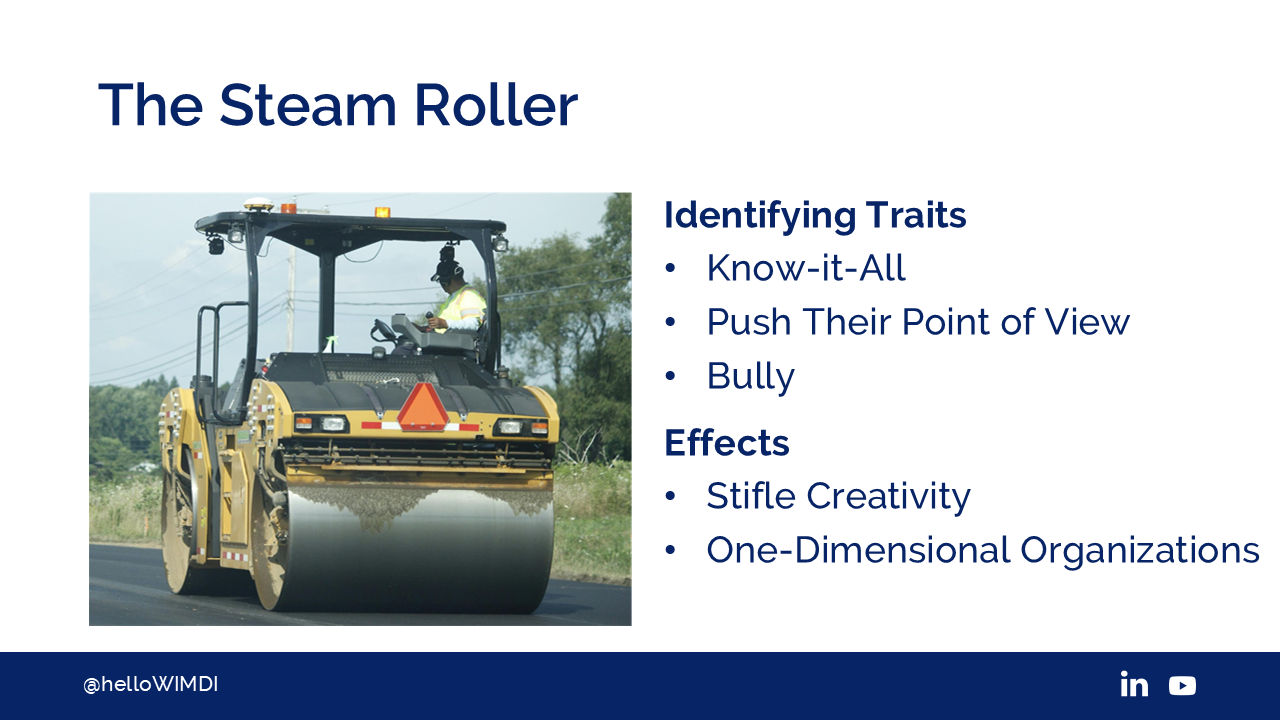 The Steam Roller

Identifying Traits
• Know-it-All
• Push Their Point of View
• Bully

Effects
• Stifle Creativity
• One-Dimensional Organizations

@helloWIMDI